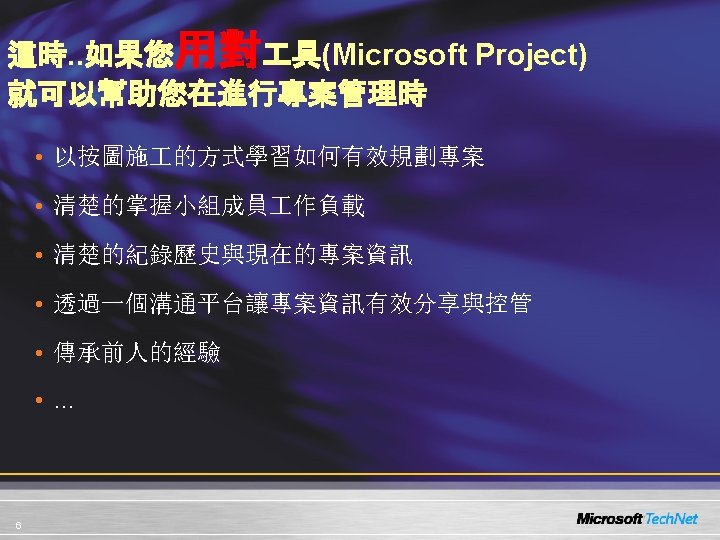 這時..如果您用對工具(Microsoft Project)
就可以幫助您在進行專案管理時

• 以按圖施工的方式學習如何有效規劃專案
• 清楚的掌握小組成員工作負載
• 清楚的紀錄歷史與現在的專案資訊
• 透過一個溝通平台讓專案資訊有效分享與控管
• 傳承前人的經驗
• …

6

Microsoft TechNet